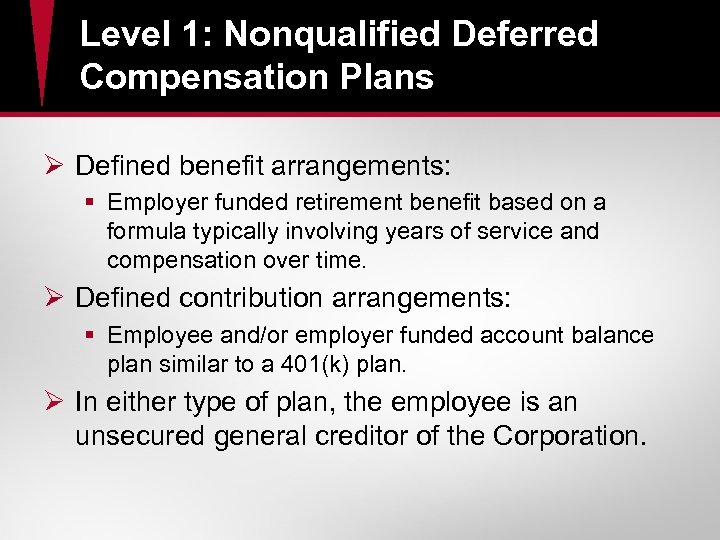 Level 1: Nonqualified Deferred Compensation Plans

➢ Defined benefit arrangements:

▪ Employer funded retirement benefit based on a formula typically involving years of service and compensation over time.

➢ Defined contribution arrangements:

▪ Employee and/or employer funded account balance plan similar to a 401(k) plan.

➢ In either type of plan, the employee is an unsecured general creditor of the Corporation.